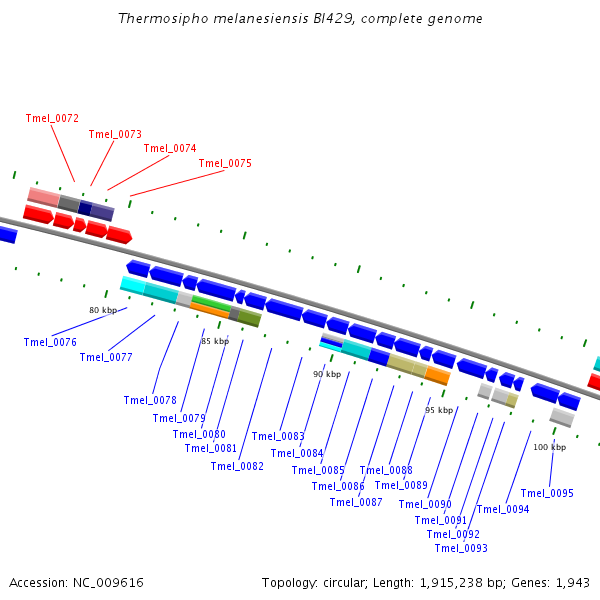 Thermosipho melanesiensis BI429, complete genome

Tmel_0072
Tmel_0073
Tmel_0074
Tmel_0075

80 kbp
Tmel_0076
Tmel_0077
85 kbp
Tmel_0078
Tmel_0079
Tmel_0080
Tmel_0081
Tmel_0082
90 kbp
Tmel_0083
Tmel_0084
Tmel_0085
Tmel_0086
Tmel_0087
Tmel_0088
Tmel_0089
95 kbp
Tmel_0090
Tmel_0091
Tmel_0092
Tmel_0093
Tmel_0094
100 kbp
Tmel_0095

Accession: NC_009616

Topology: circular; Length: 1,915,238 bp; Genes: 1,943